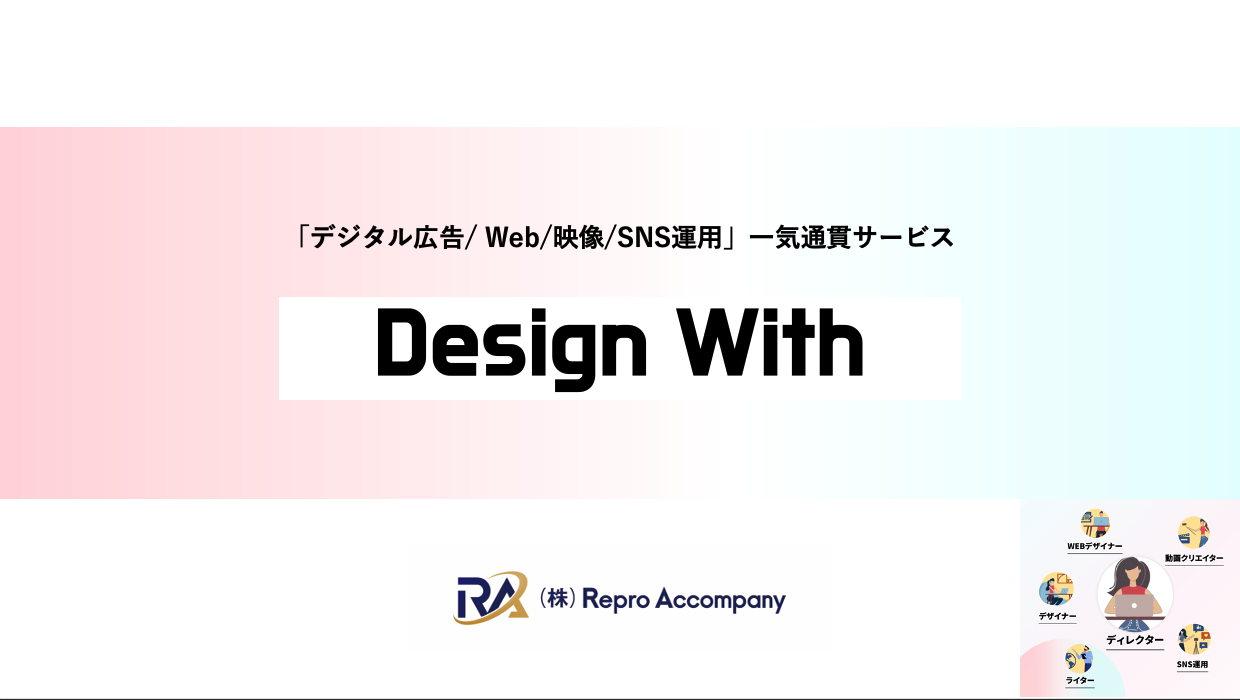 「デジタル広告/ Web/映像/SNS運用」一気通貫サービス

Design With

RA (株) Repro Accompany

WEBデザイナー
動画クリエイター
デザイナー
ディレクター
SNS運用
ライター